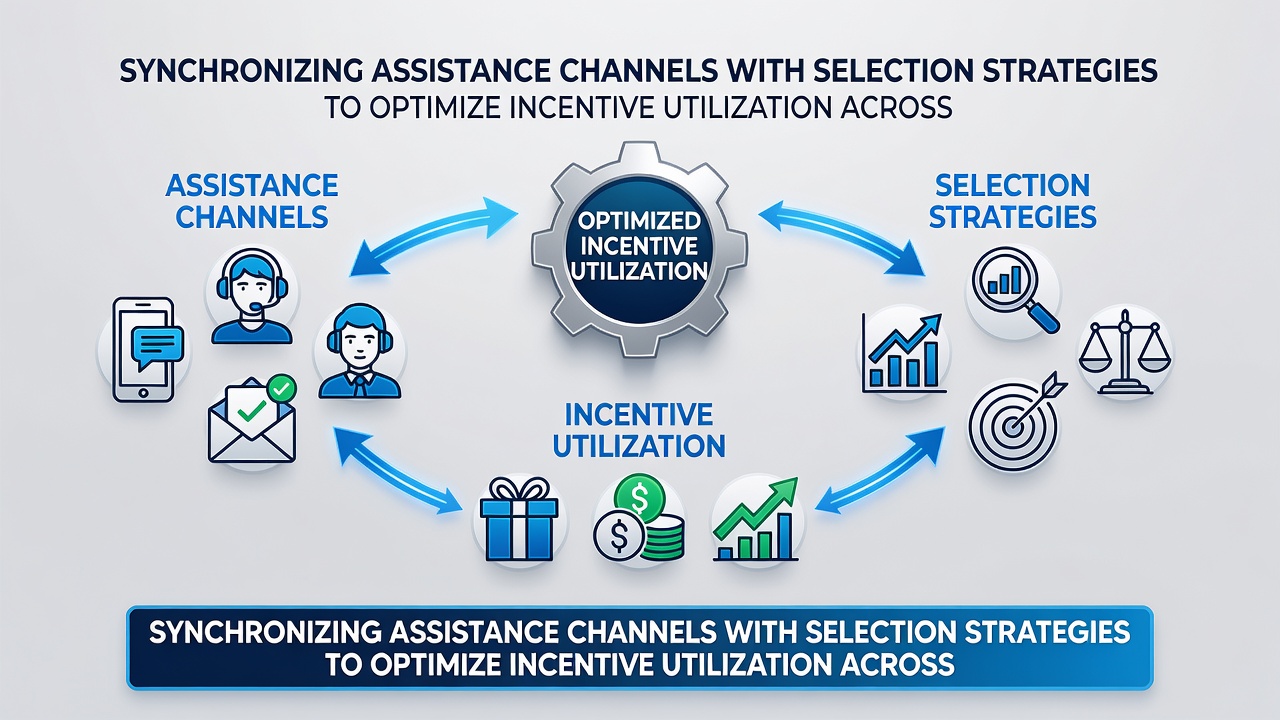 SYNCHRONIZING ASSISTANCE CHANNELS WITH SELECTION STRATEGIES
TO OPTIMIZE INCENTIVE UTILIZATION ACROSS

ASSISTANCE CHANNELS

OPTIMIZED INCENTIVE UTILIZATION

SELECTION STRATEGIES

INCENTIVE UTILIZATION

SYNCHRONIZING ASSISTANCE CHANNELS WITH SELECTION STRATEGIES
TO OPTIMIZE INCENTIVE UTILIZATION ACROSS